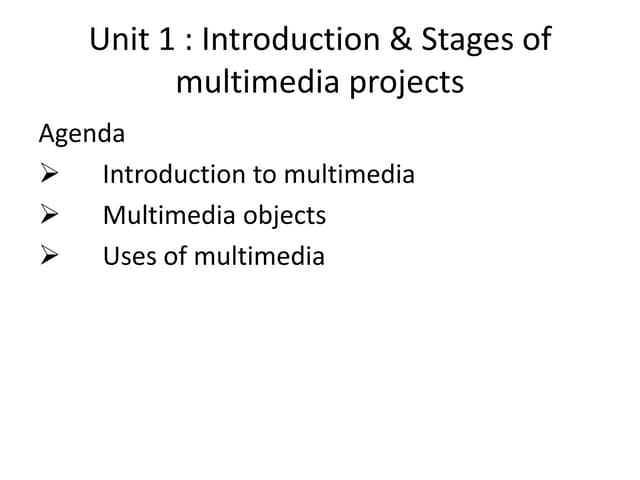 Unit 1 : Introduction & Stages of multimedia projects

Agenda

➢ Introduction to multimedia

➢ Multimedia objects

➢ Uses of multimedia